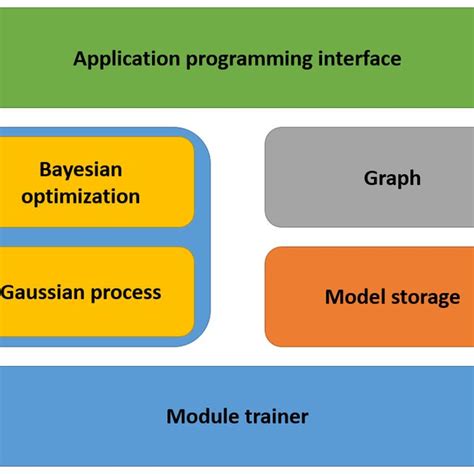 Application programming interface

Bayesian optimization

Gaussian process

Graph

Model storage

Module trainer